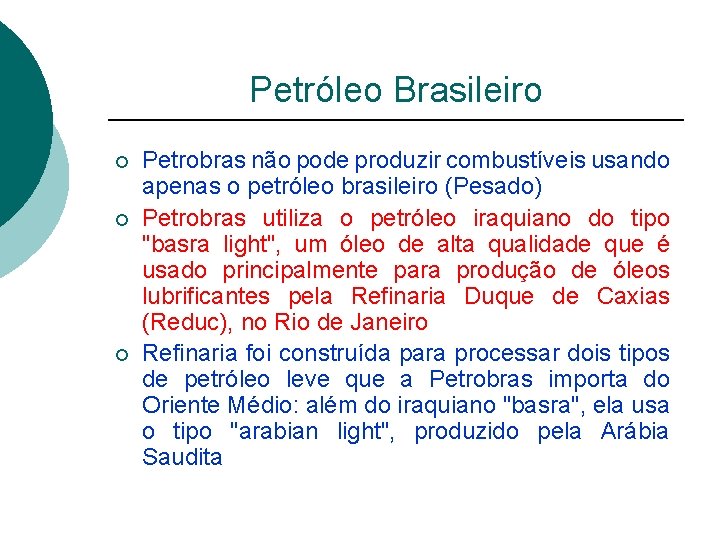 Petróleo Brasileiro

○ Petrobras não pode produzir combustíveis usando apenas o petróleo brasileiro (Pesado)

○ Petrobras utiliza o petróleo iraquiano do tipo "basra light", um óleo de alta qualidade que é usado principalmente para produção de óleos lubrificantes pela Refinaria Duque de Caxias (Reduc), no Rio de Janeiro

○ Refinaria foi construída para processar dois tipos de petróleo leve que a Petrobras importa do Oriente Médio: além do iraquiano "basra", ela usa o tipo "arabian light", produzido pela Arábia Saudita